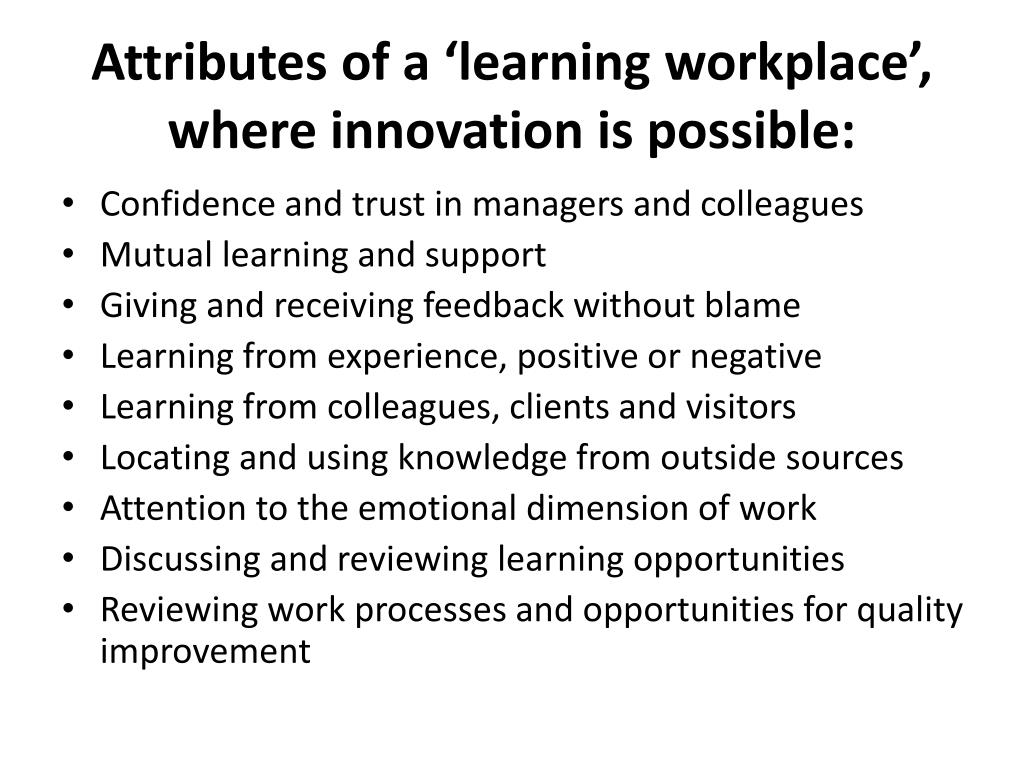 Attributes of a ‘learning workplace’, where innovation is possible:

• Confidence and trust in managers and colleagues
• Mutual learning and support
• Giving and receiving feedback without blame
• Learning from experience, positive or negative
• Learning from colleagues, clients and visitors
• Locating and using knowledge from outside sources
• Attention to the emotional dimension of work
• Discussing and reviewing learning opportunities
• Reviewing work processes and opportunities for quality improvement